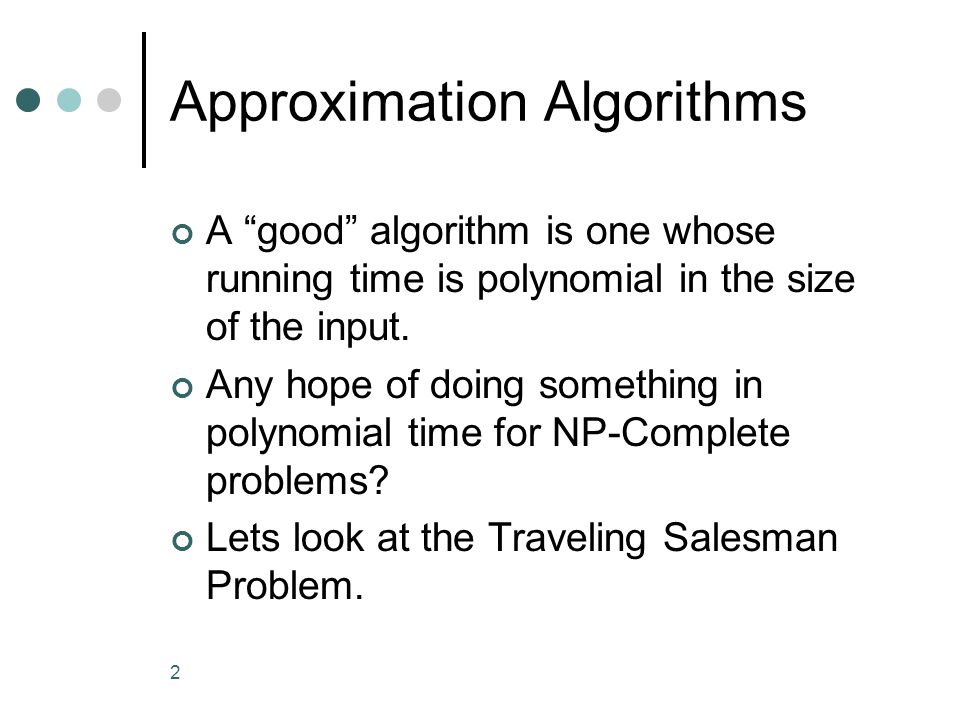 Approximation Algorithms

A “good” algorithm is one whose running time is polynomial in the size of the input.

Any hope of doing something in polynomial time for NP-Complete problems?

Lets look at the Traveling Salesman Problem.

2